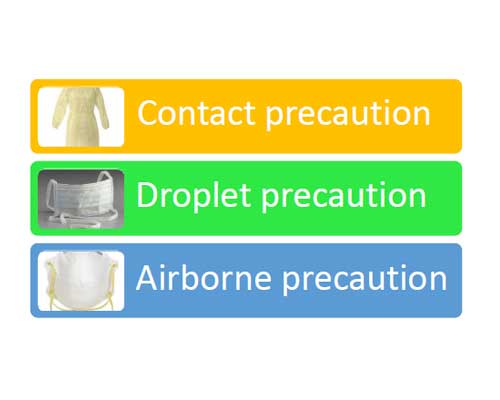 Contact precaution

Droplet precaution

Airborne precaution